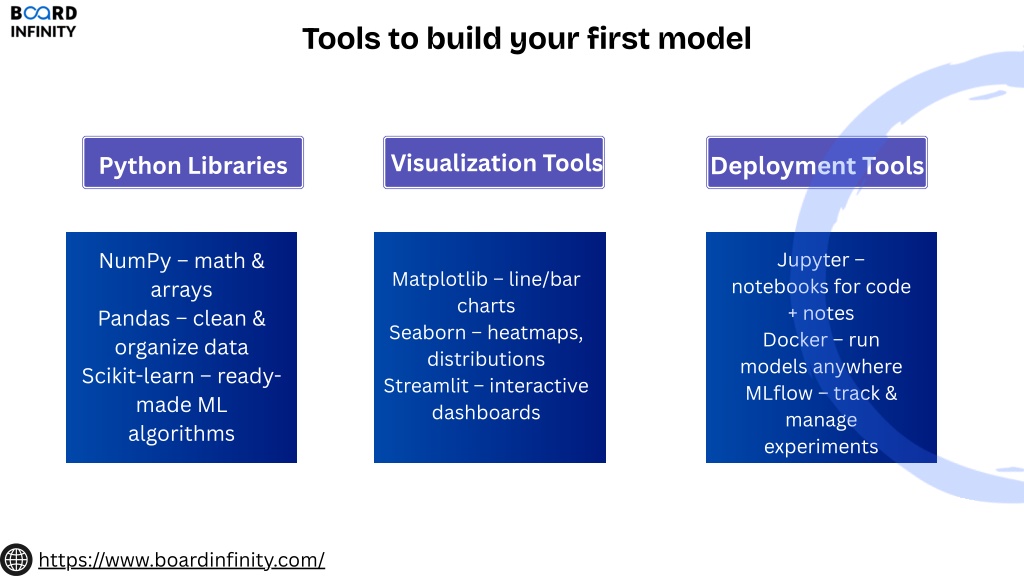 BOARD INFINITY

Tools to build your first model

Python Libraries

NumPy – math & arrays
Pandas – clean & organize data
Scikit-learn – ready-made ML algorithms

Visualization Tools

Matplotlib – line/bar charts
Seaborn – heatmaps, distributions
Streamlit – interactive dashboards

Deployment Tools

Jupyter – notebooks for code + notes
Docker – run models anywhere
MLflow – track & manage experiments

https://www.boardinfinity.com/